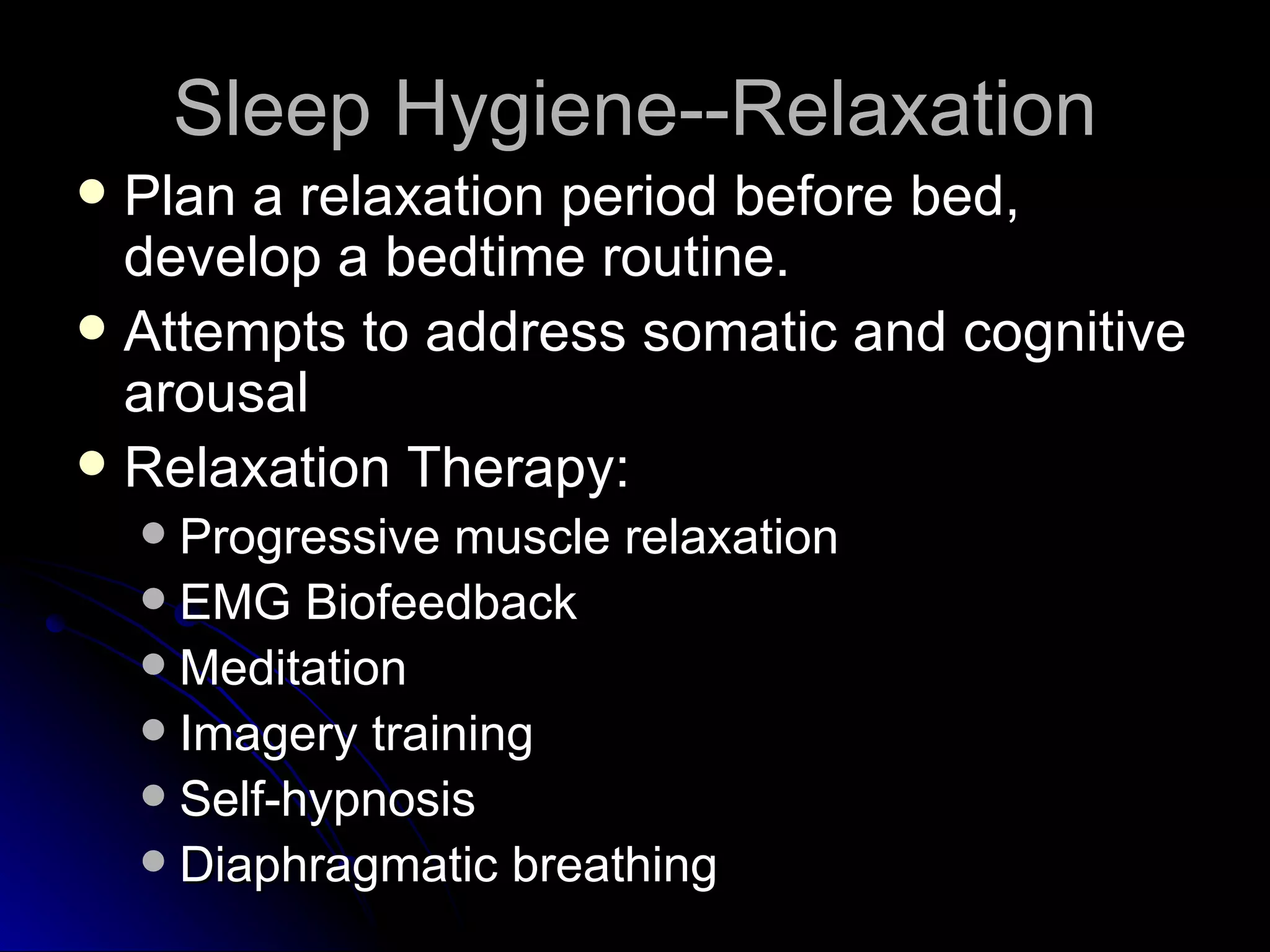 Sleep Hygiene--Relaxation

- Plan a relaxation period before bed, develop a bedtime routine.
- Attempts to address somatic and cognitive arousal
- Relaxation Therapy:
  - Progressive muscle relaxation
  - EMG Biofeedback
  - Meditation
  - Imagery training
  - Self-hypnosis
  - Diaphragmatic breathing